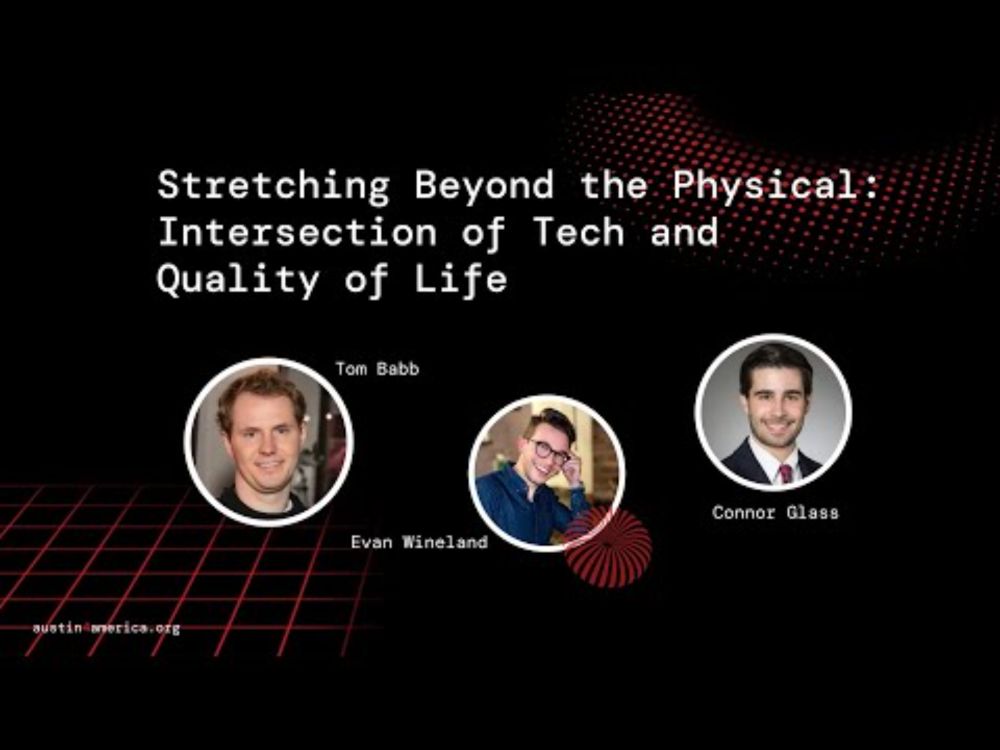 Stretching Beyond the Physical: Intersection of Tech and Quality of Life

Tom Babb

Evan Wineland

Connor Glass

austin4america.org